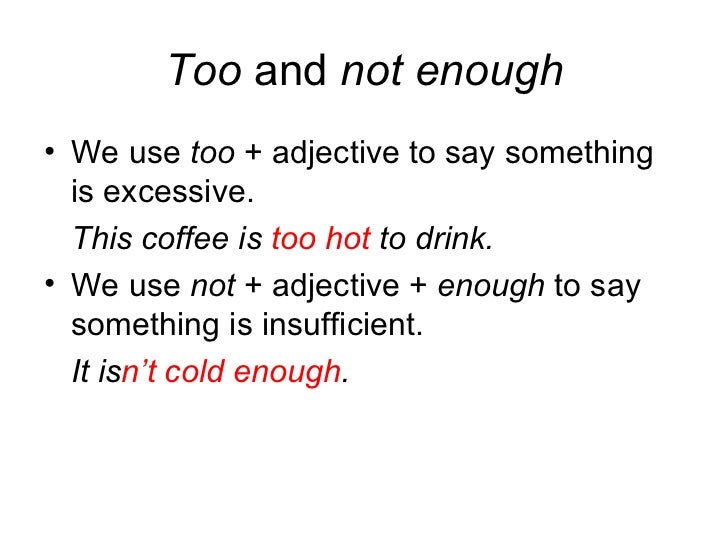 Too and not enough

• We use too + adjective to say something is excessive.

This coffee is too hot to drink.

• We use not + adjective + enough to say something is insufficient.

It isn't cold enough.